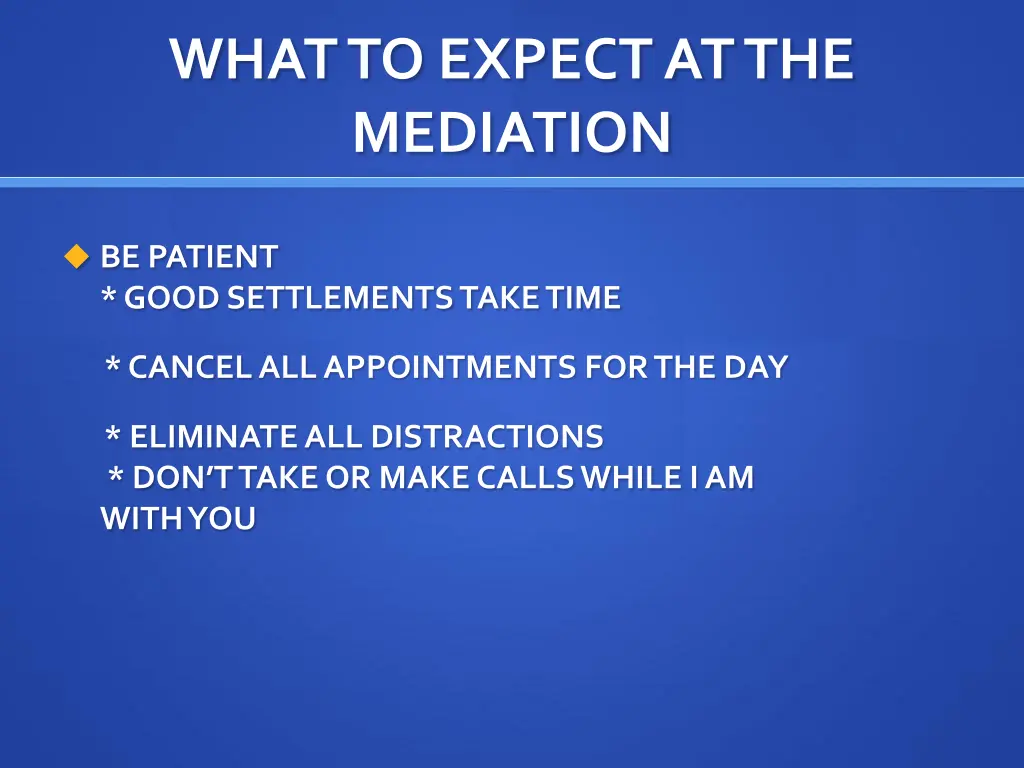 WHAT TO EXPECT AT THE MEDIATION

BE PATIENT
* GOOD SETTLEMENTS TAKE TIME

* CANCEL ALL APPOINTMENTS FOR THE DAY

* ELIMINATE ALL DISTRACTIONS
* DON'T TAKE OR MAKE CALLS WHILE I AM WITH YOU